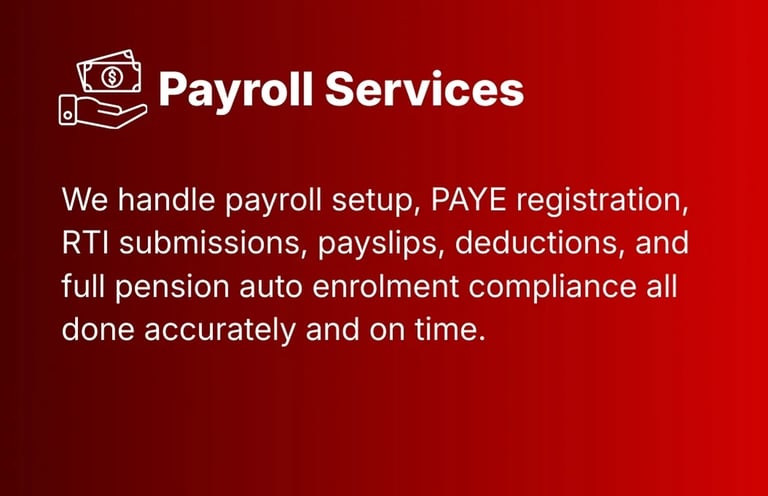 Payroll Services

We handle payroll setup, PAYE registration, RTI submissions, payslips, deductions, and full pension auto enrolment compliance all done accurately and on time.